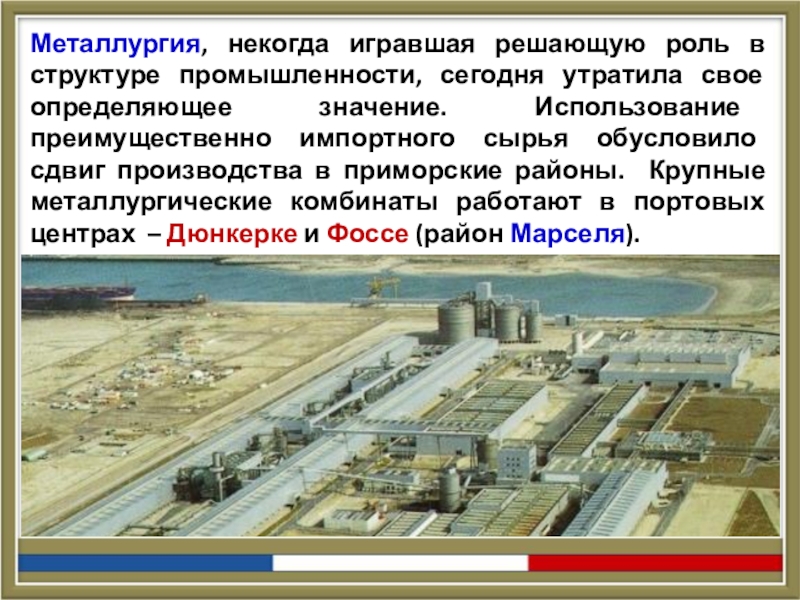 Металлургия, некогда игравшая решающую роль в структуре промышленности, сегодня утратила свое определяющее значение. Использование преимущественно импортного сырья обусловило сдвиг производства в приморские районы. Крупные металлургические комбинаты работают в портовых центрах – Дюнкерке и Фоссе (район Марселя).